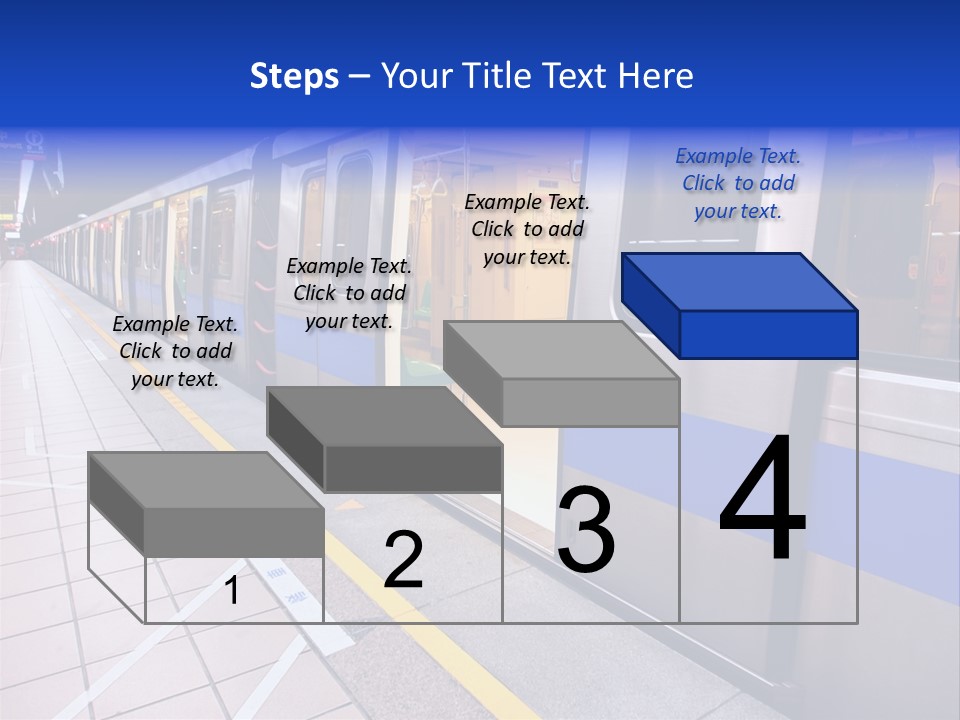 Steps – Your Title Text Here

Example Text. Click to add your text.

Example Text. Click to add your text.

Example Text. Click to add your text.

Example Text. Click to add your text.

1

2

3

4